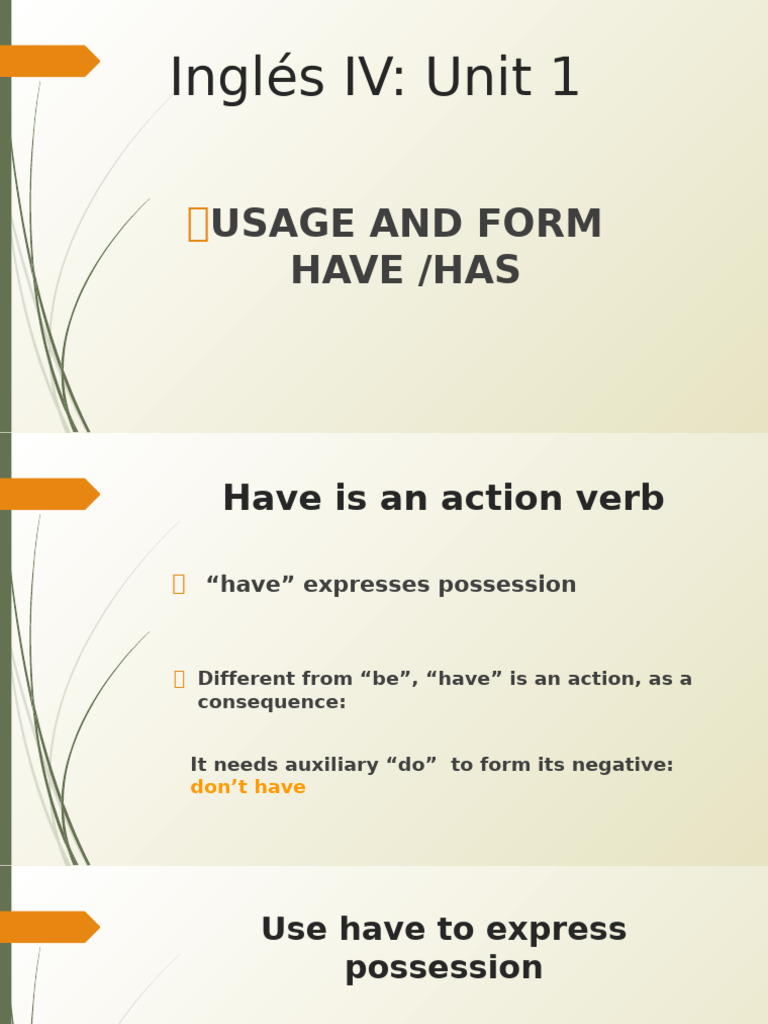 Inglés IV: Unit 1

USAGE AND FORM HAVE /HAS

Have is an action verb

“have” expresses possession

Different from “be”, “have” is an action, as a consequence:

It needs auxiliary “do” to form its negative: don’t have

Use have to express possession